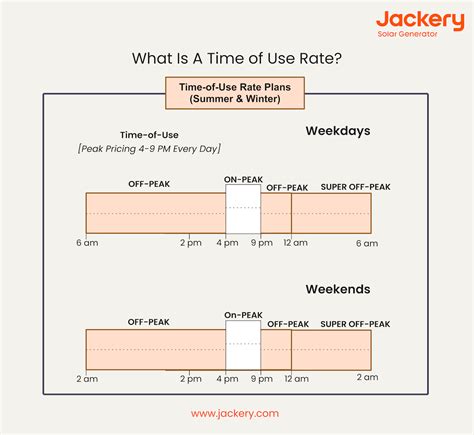 Jackery
Solar Generator

What Is A Time of Use Rate?

Time-of-Use Rate Plans
(Summer & Winter)

Time-of-Use
[Peak Pricing 4-9 PM Every Day]

Weekdays

OFF-PEAK
ON-PEAK
OFF-PEAK
SUPER OFF-PEAK

6 am
2 pm
4 pm
9 pm
12 am
6 am

Weekends

OFF-PEAK
On-PEAK
OFF-PEAK
SUPER OFF-PEAK

2 am
2 pm
4 pm
9 pm
12 am
2 am

www.jackery.com